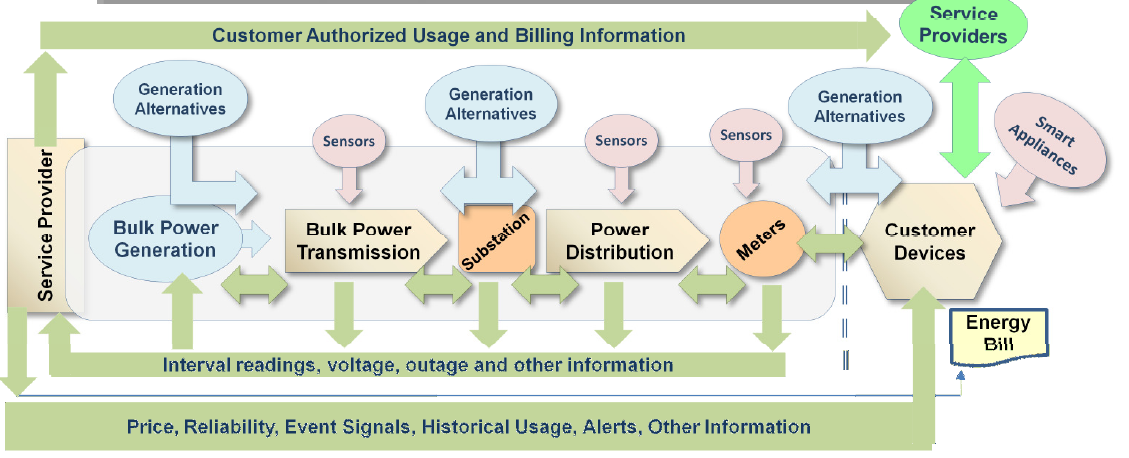 Customer Authorized Usage and Billing Information

Service Providers

Generation Alternatives

Generation Alternatives

Generation Alternatives

Sensors

Sensors

Sensors

Smart Appliances

Service Provider

Bulk Power Generation

Bulk Power Transmission

Substation

Power Distribution

Meters

Customer Devices

Energy Bill

Interval readings, voltage, outage and other information

Price, Reliability, Event Signals, Historical Usage, Alerts, Other Information